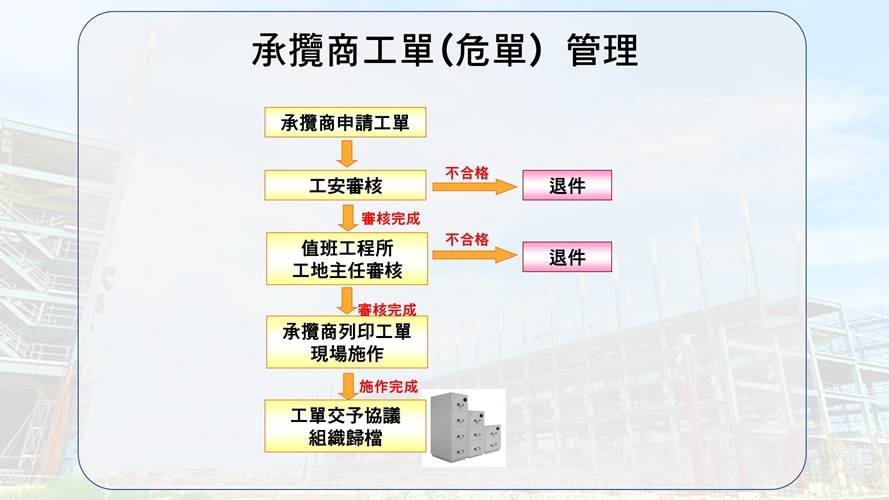 承攬商工單(危單) 管理

承攬商申請工單

工安審核

不合格

退件

審核完成

值班工程所
工地主任審核

不合格

退件

審核完成

承攬商列印工單
現場施作

施作完成

工單交予協議
組織歸檔